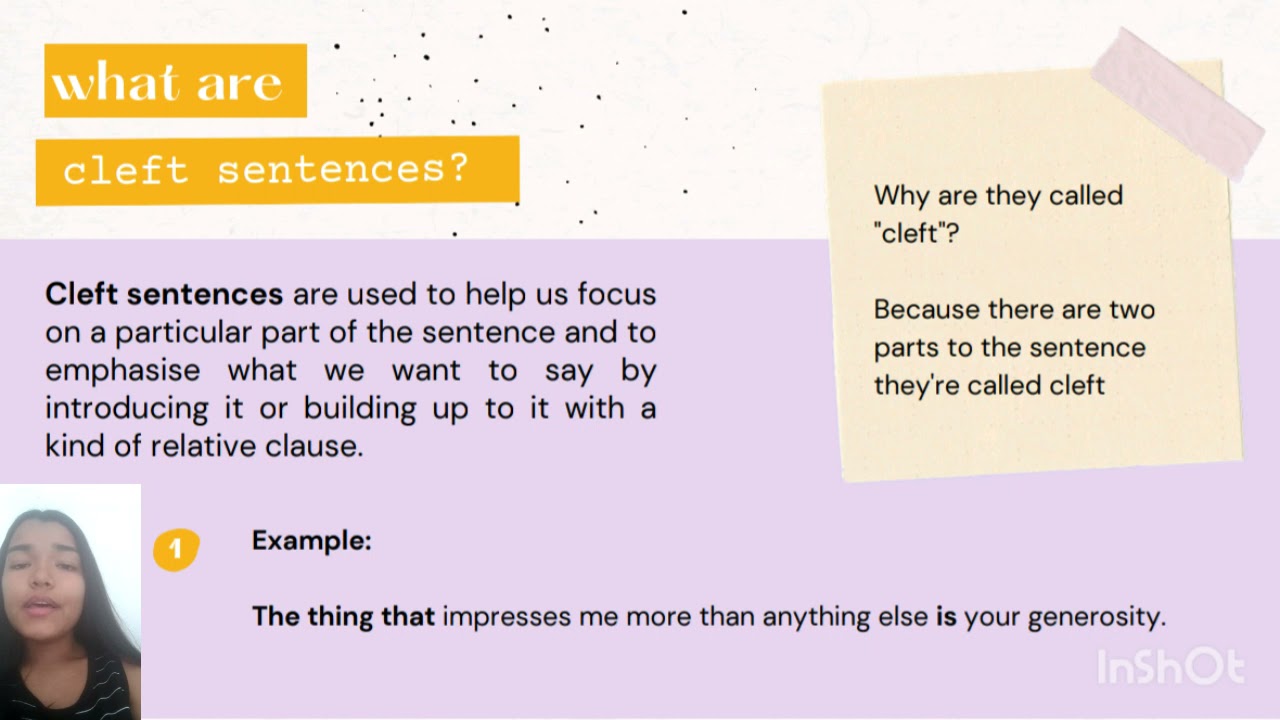 what are

cleft sentences?

Cleft sentences are used to help us focus on a particular part of the sentence and to emphasise what we want to say by introducing it or building up to it with a kind of relative clause.

Why are they called "cleft"?

Because there are two parts to the sentence they're called cleft

1

Example:

The thing that impresses me more than anything else is your generosity.

InShOt